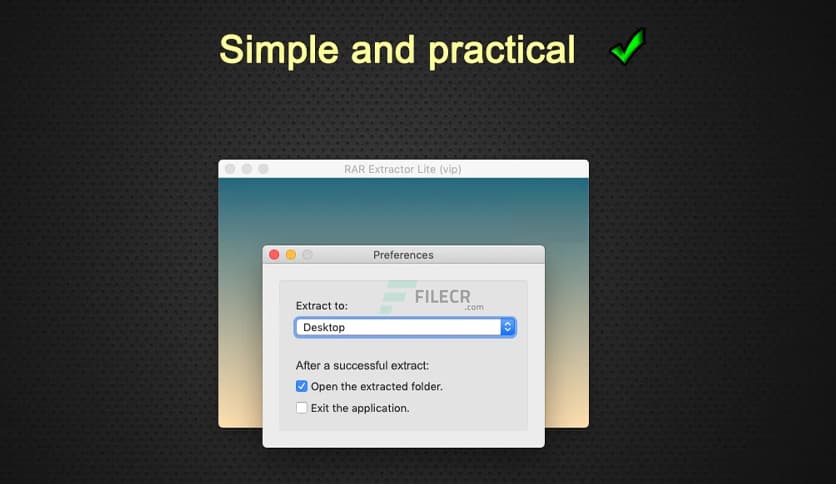 Simple and practical

RAR Extractor Lite (vip)

Preferences

FILECR
.com

Extract to:

Desktop

After a successful extract:

Open the extracted folder.

Exit the application.